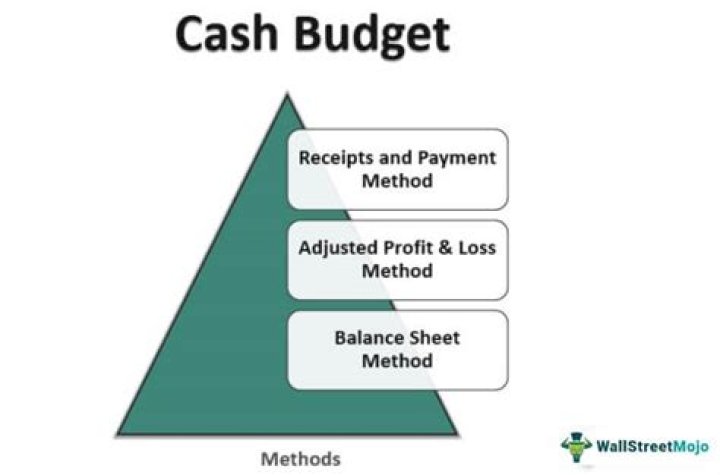 Cash Budget

Receipts and Payment Method

Adjusted Profit & Loss Method

Balance Sheet Method

Methods

WallStreetMojo